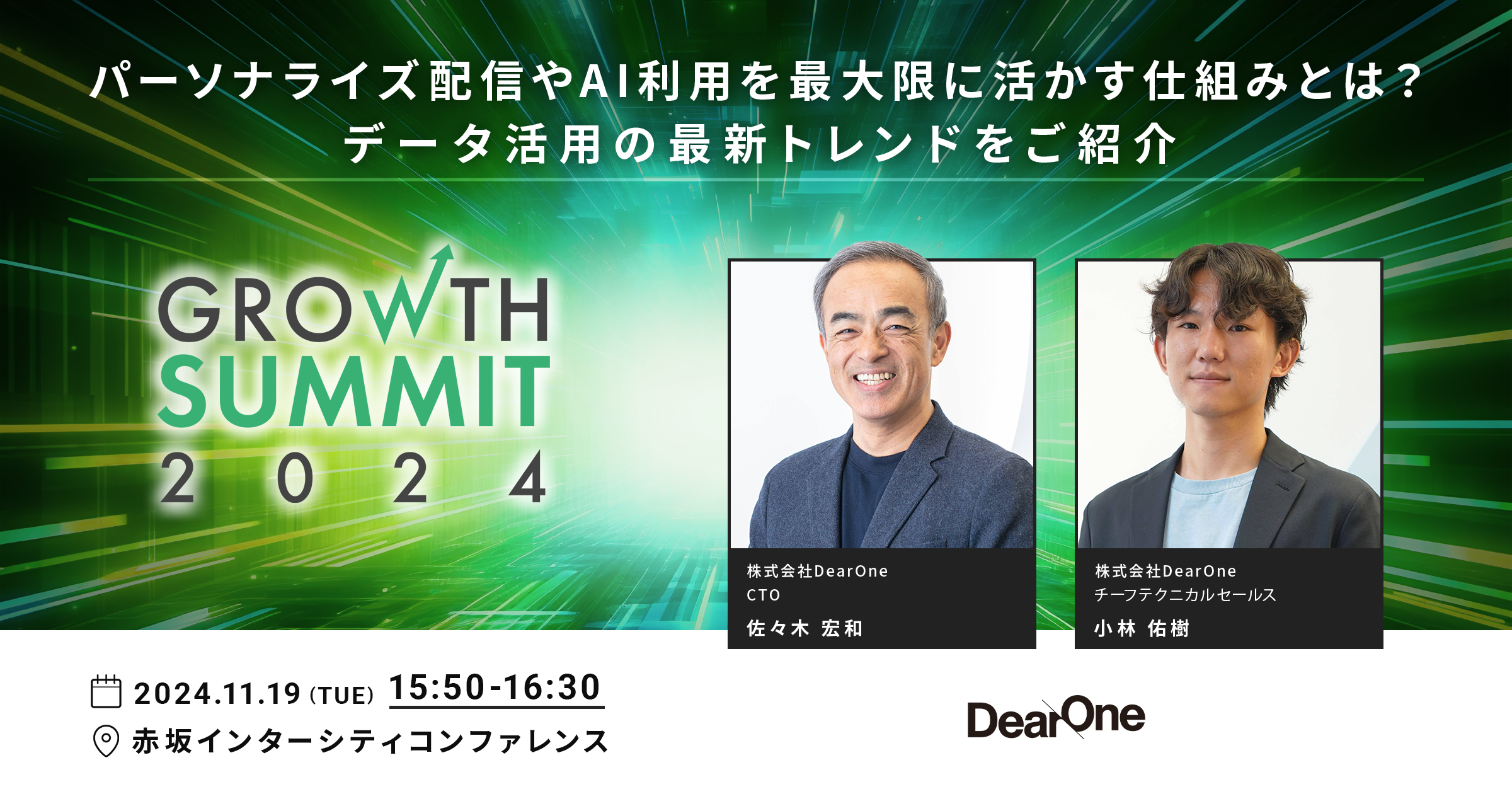 パーソナライズ配信やAI利用を最大限に活かす仕組みとは？
データ活用の最新トレンドをご紹介

GROWTH SUMMIT 2024

株式会社DearOne
CTO
佐々木 宏和

株式会社DearOne
チーフテクニカルセールス
小林 佑樹

2024.11.19 (TUE) 15:50-16:30
赤坂インターシティコンファレンス

DearOne